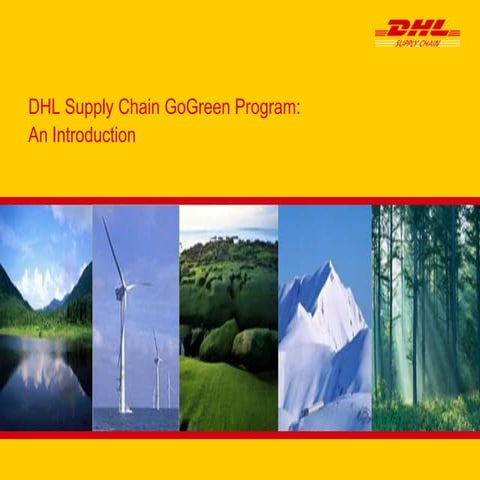 DHL
SUPPLY CHAIN

DHL Supply Chain GoGreen Program:
An Introduction